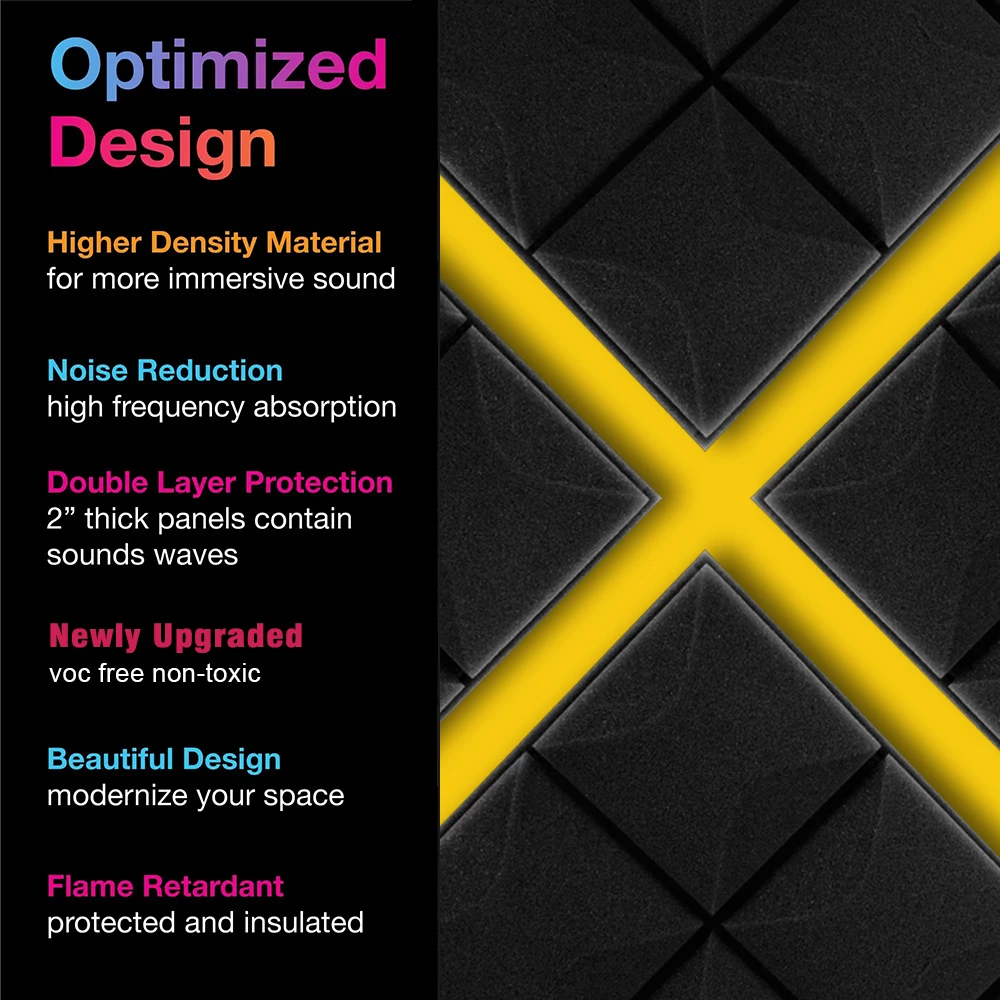 Optimized Design

Higher Density Material
for more immersive sound

Noise Reduction
high frequency absorption

Double Layer Protection
2” thick panels contain sounds waves

Newly Upgraded
voc free non-toxic

Beautiful Design
modernize your space

Flame Retardant
protected and insulated